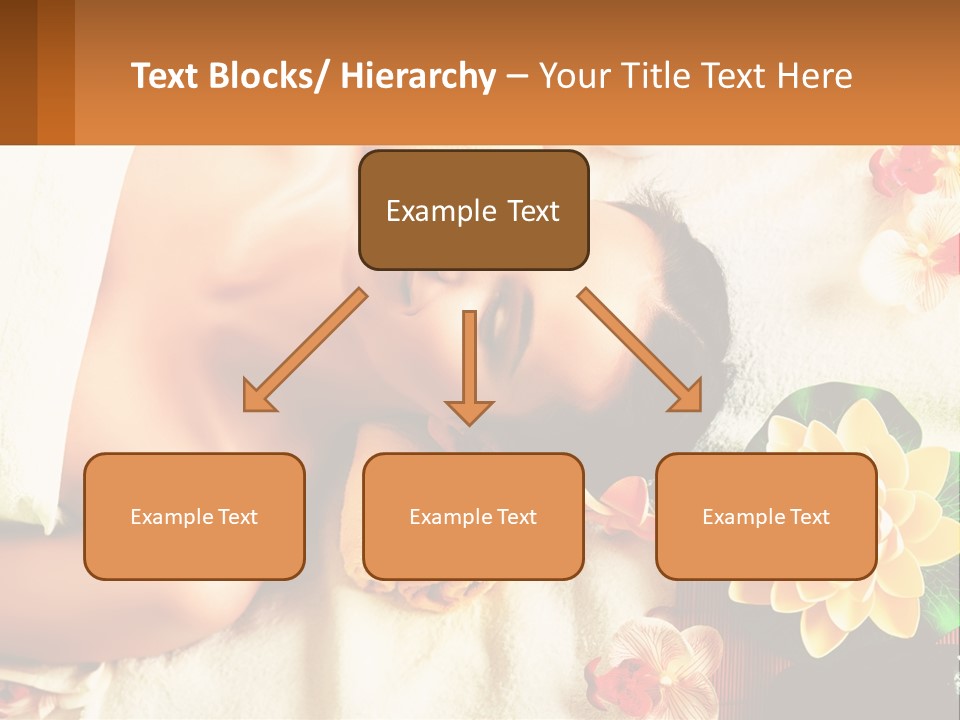 Text Blocks/ Hierarchy – Your Title Text Here

Example Text

Example Text

Example Text

Example Text